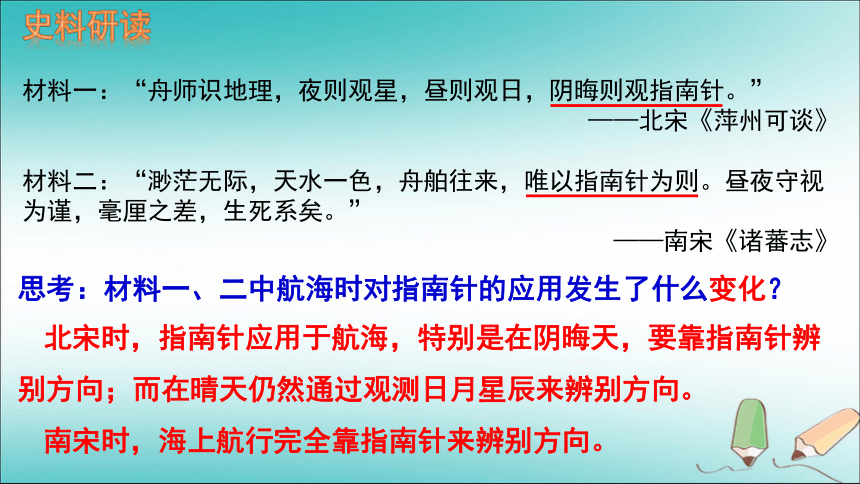 史料研读

材料一：“舟师识地理，夜则观星，昼则观日，阴晦则观指南针。”
——北宋《萍州可谈》

材料二：“渺茫无际，天水一色，舟舶往来，唯以指南针为则。昼夜守视为谨，毫厘之差，生死系矣。”
——南宋《诸蕃志》

思考：材料一、二中航海时对指南针的应用发生了什么变化？

北宋时，指南针应用于航海，特别是在阴晦天，要靠指南针辨别方向；而在晴天仍然通过观测日月星辰来辨别方向。

南宋时，海上航行完全靠指南针来辨别方向。